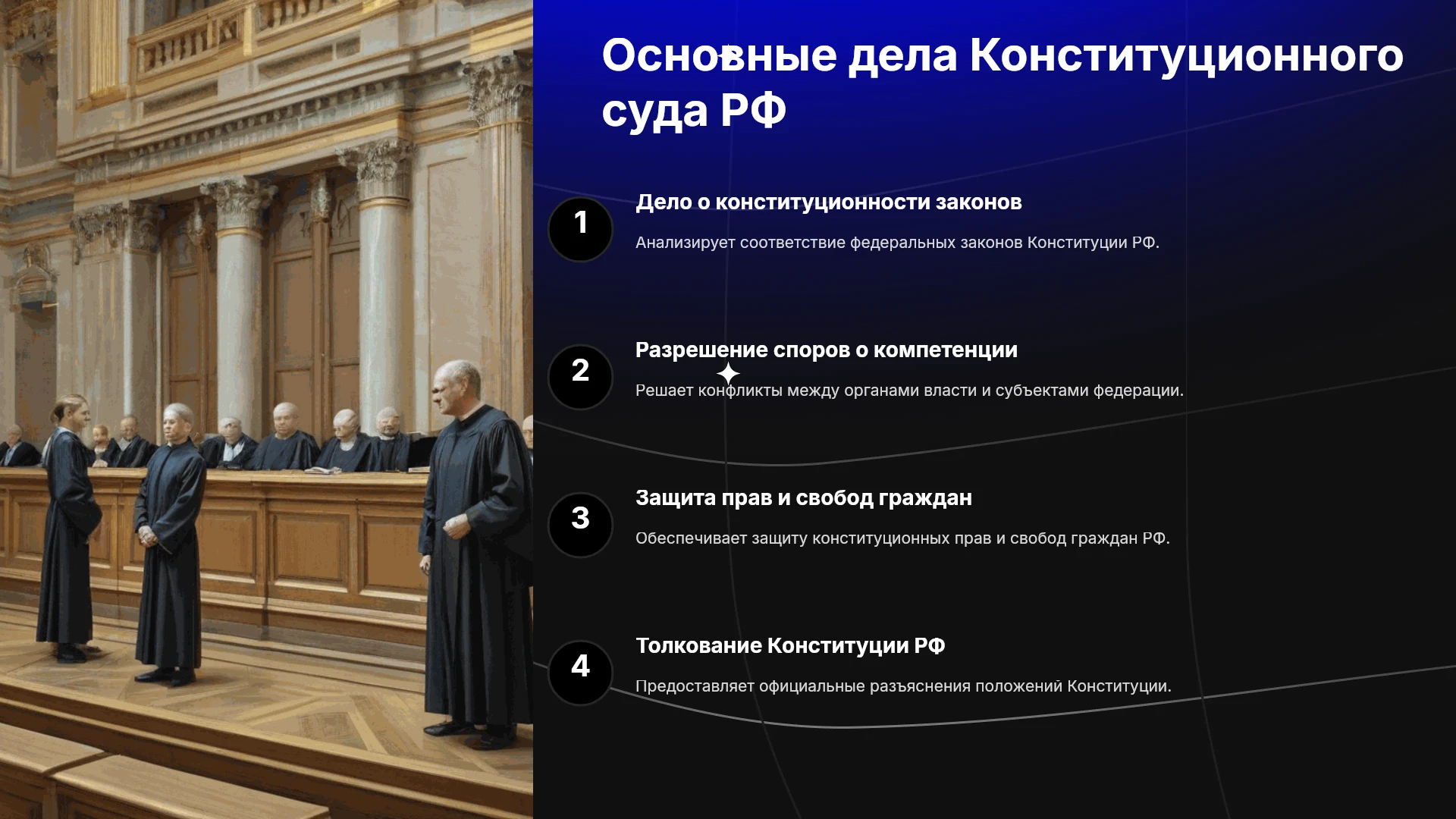 Основные дела Конституционного суда РФ

1

Дело о конституционности законов

Анализирует соответствие федеральных законов Конституции РФ.

2

Разрешение споров о компетенции

Решает конфликты между органами власти и субъектами федерации.

3

Защита прав и свобод граждан

Обеспечивает защиту конституционных прав и свобод граждан РФ.

4

Толкование Конституции РФ

Предоставляет официальные разъяснения положений Конституции.